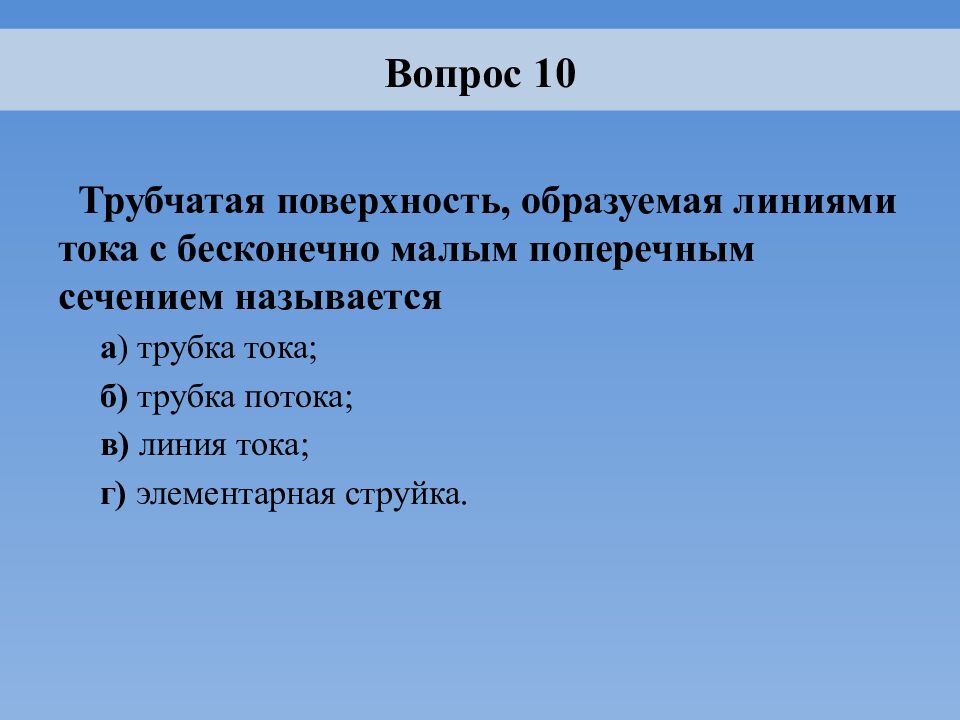 Вопрос 10

Трубчатая поверхность, образуемая линиями тока с бесконечно малым поперечным сечением называется

а) трубка тока;

б) трубка потока;

в) линия тока;

г) элементарная струйка.